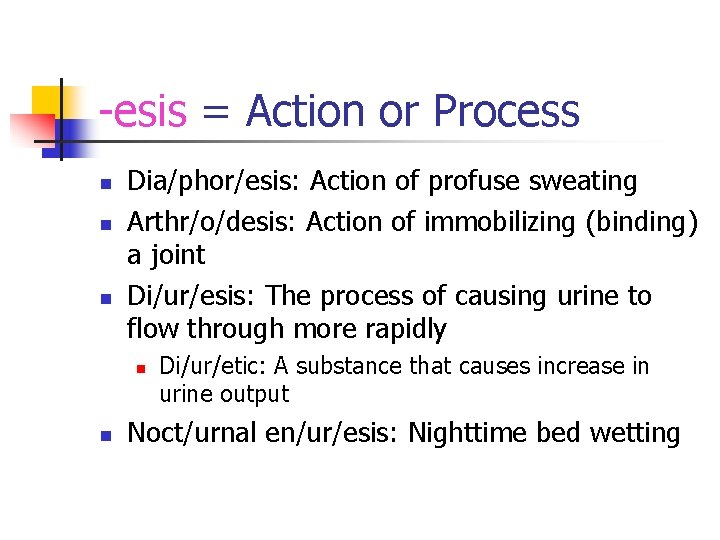 -esis = Action or Process

- Dia/phor/esis: Action of profuse sweating
- Arthr/o/desis: Action of immobilizing (binding) a joint
- Di/ur/esis: The process of causing urine to flow through more rapidly
  - Di/ur/etic: A substance that causes increase in urine output
- Noct/urnal en/ur/esis: Nighttime bed wetting